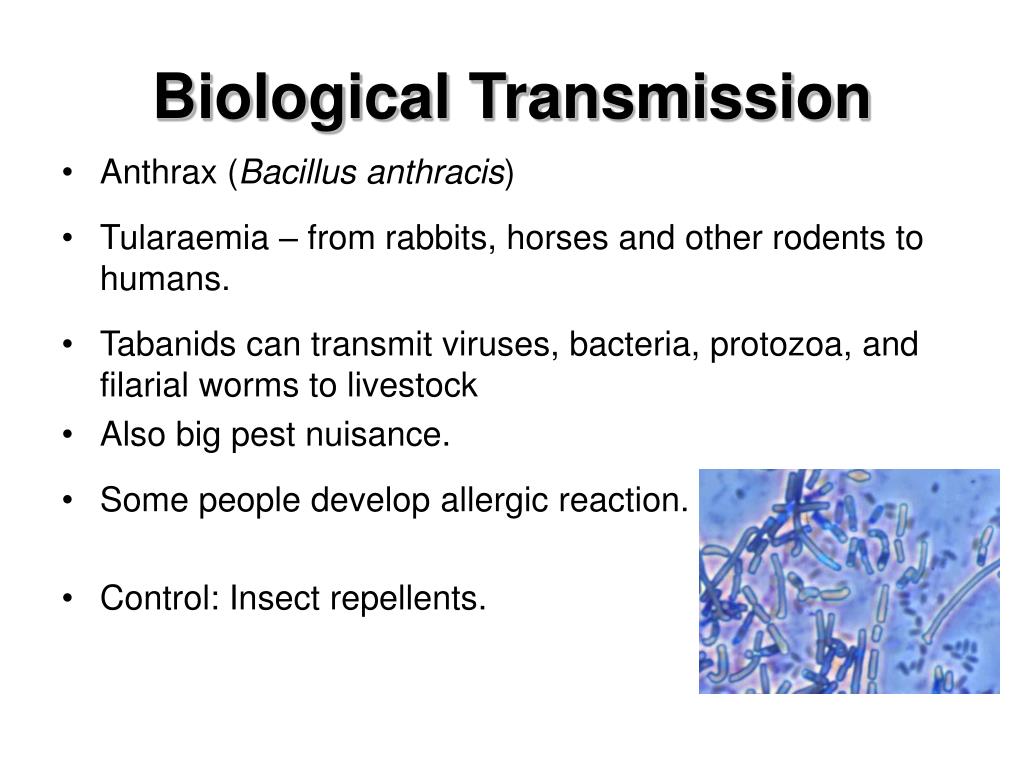 Biological Transmission

• Anthrax (Bacillus anthracis)

• Tularaemia – from rabbits, horses and other rodents to humans.

• Tabanids can transmit viruses, bacteria, protozoa, and filarial worms to livestock

• Also big pest nuisance.

• Some people develop allergic reaction.

• Control: Insect repellents.